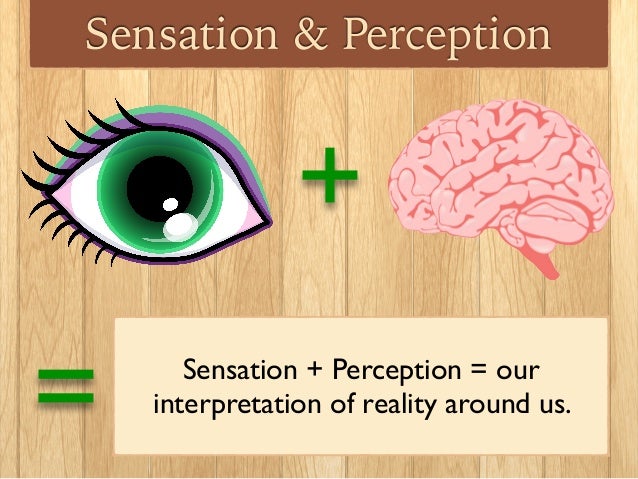 Sensation & Perception

+

=

Sensation + Perception = our interpretation of reality around us.